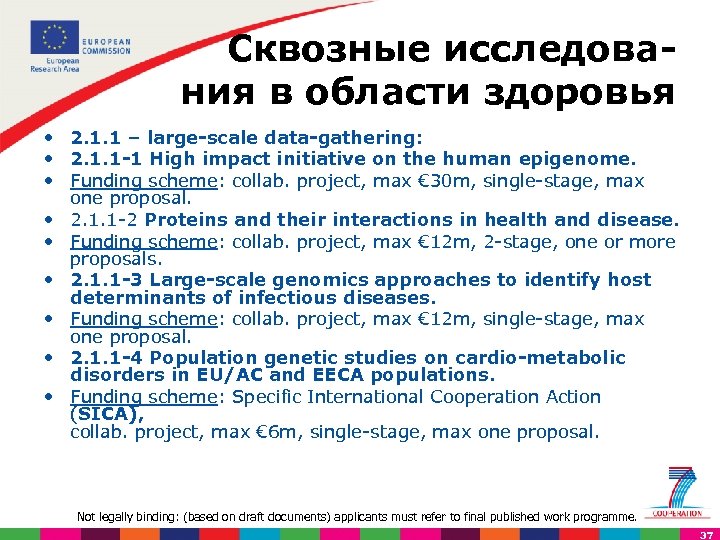 EUROPEAN COMMISSION
European Research Area

Сквозные исследования в области здоровья

• 2.1.1 – large-scale data-gathering:
• 2.1.1-1 High impact initiative on the human epigenome.
• Funding scheme: collab. project, max €30m, single-stage, max one proposal.
• 2.1.1-2 Proteins and their interactions in health and disease.
• Funding scheme: collab. project, max €12m, 2-stage, one or more proposals.
• 2.1.1-3 Large-scale genomics approaches to identify host determinants of infectious diseases.
• Funding scheme: collab. project, max €12m, single-stage, max one proposal.
• 2.1.1-4 Population genetic studies on cardio-metabolic disorders in EU/AC and EECA populations.
• Funding scheme: Specific International Cooperation Action (SICA), collab. project, max €6m, single-stage, max one proposal.

Not legally binding: (based on draft documents) applicants must refer to final published work programme.

7
COOPERATION

37